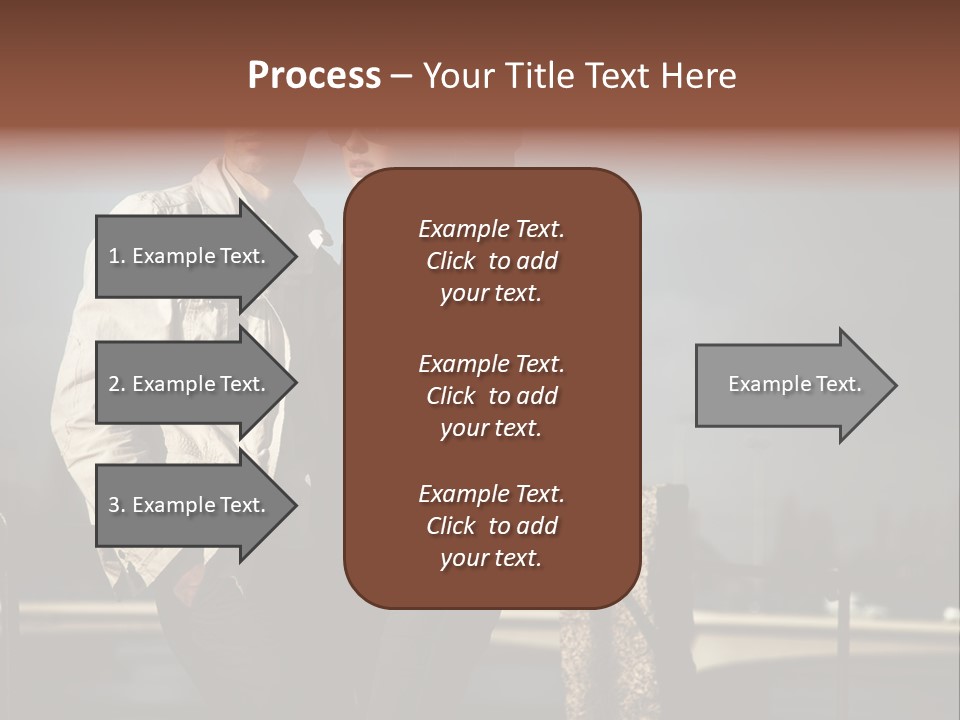 Process – Your Title Text Here

1. Example Text.

2. Example Text.

3. Example Text.

Example Text. Click to add your text.

Example Text. Click to add your text.

Example Text. Click to add your text.

Example Text.